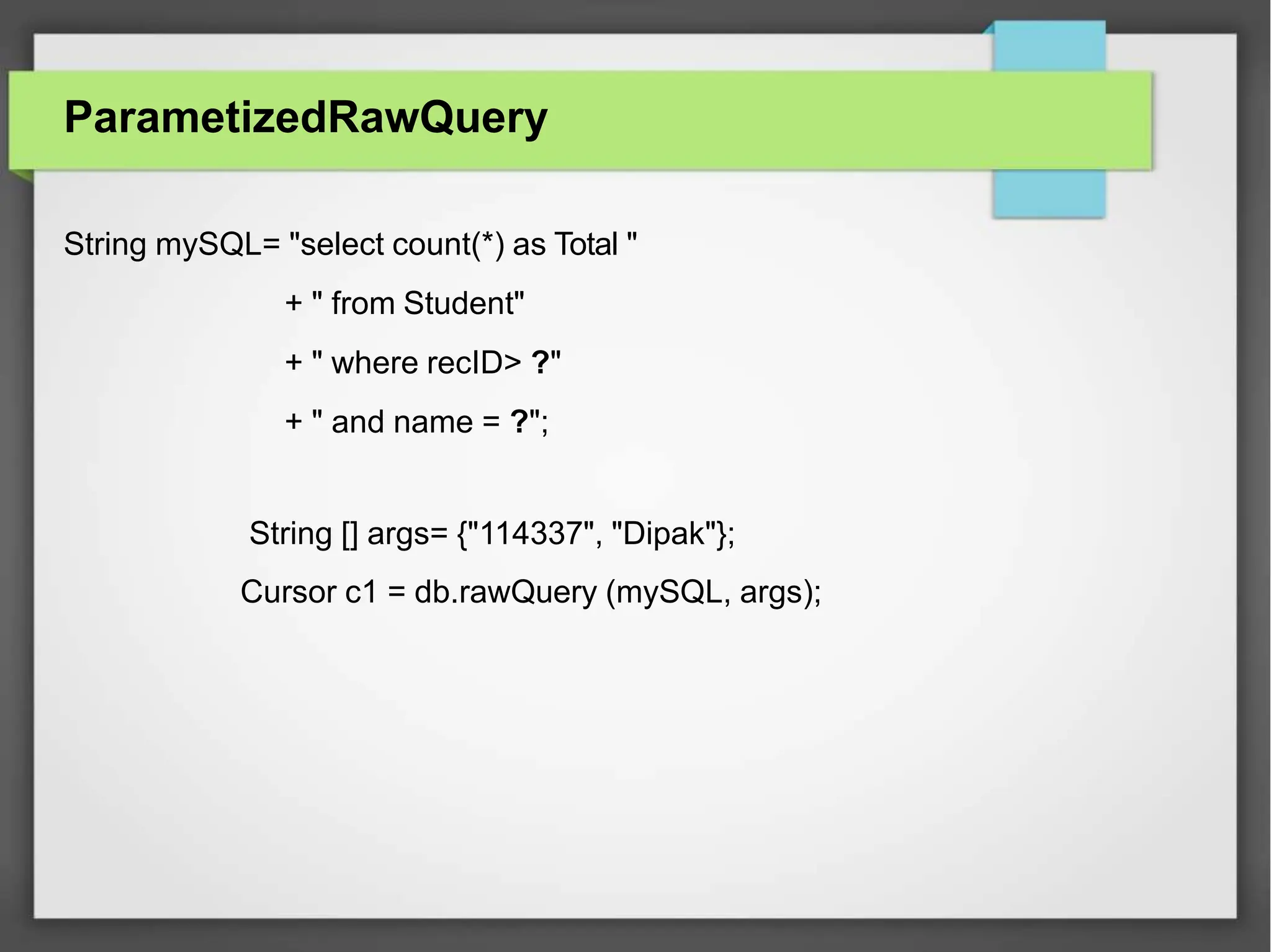 ParametizedRawQuery

String mySQL= "select count(*) as Total "

+ " from Student"

+ " where recID> ?"

+ " and name = ?";

String [] args= {"114337", "Dipak"};

Cursor c1 = db.rawQuery (mySQL, args);